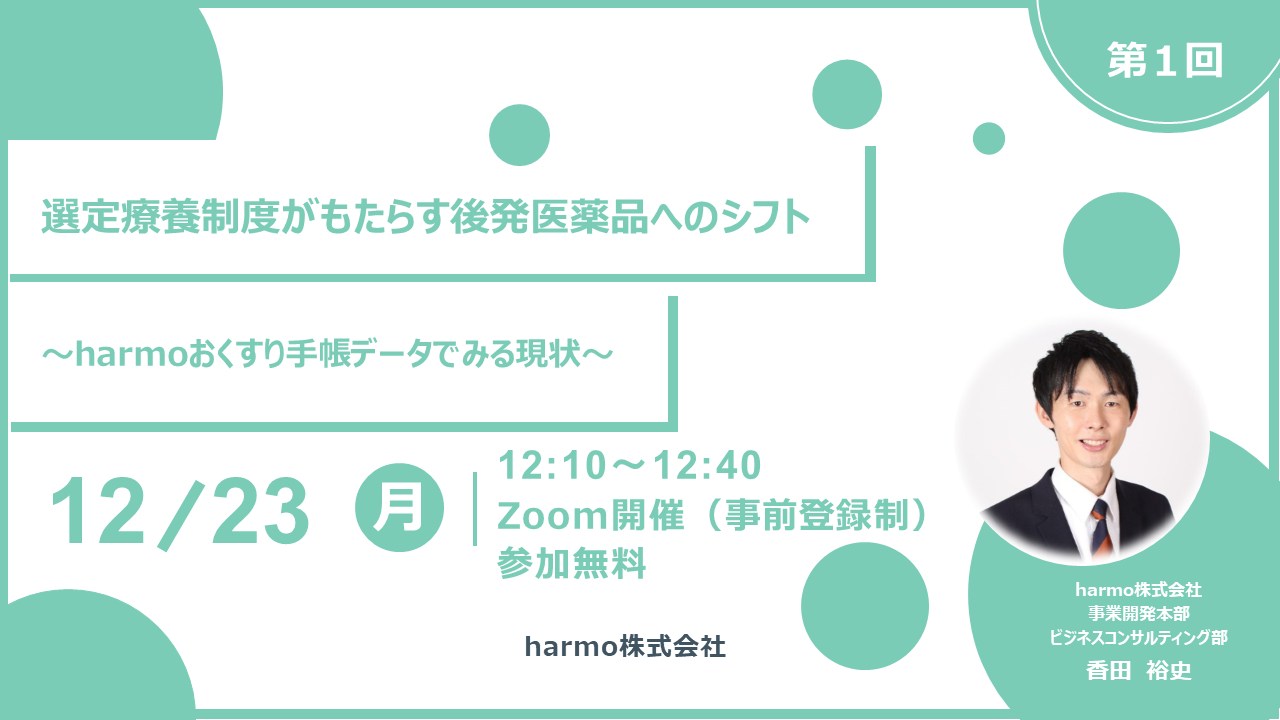 第１回

選定療養制度がもたらす後発医薬品へのシフト

～harmoおくすり手帳データでみる現状～

12／23 月

12:10～12:40
Zoom開催（事前登録制）
参加無料

harmo株式会社

harmo株式会社
事業開発本部
ビジネスコンサルティング部
香田　裕史